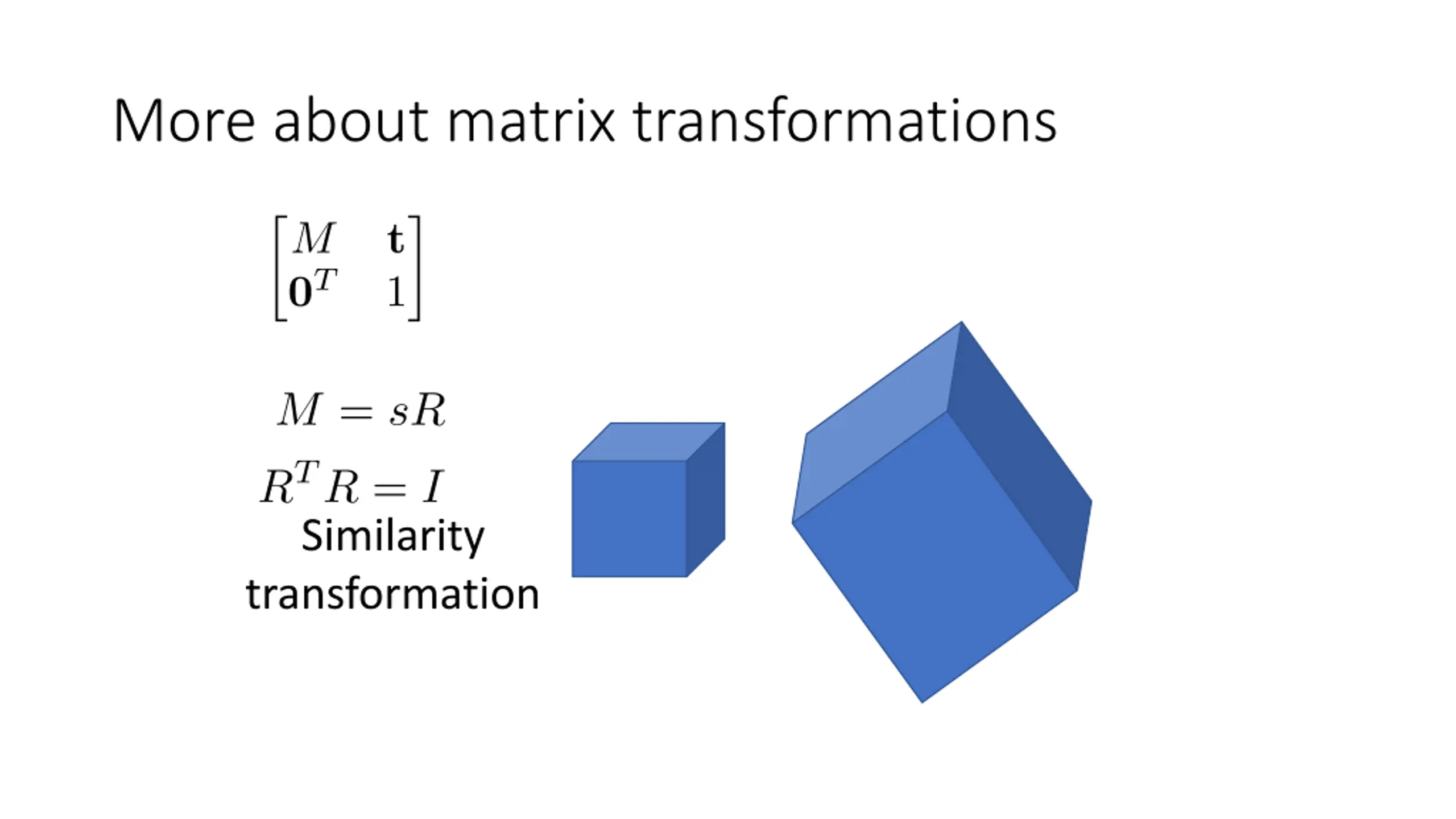 More about matrix transformations

$\begin{bmatrix} M & \mathbf{t} \\ \mathbf{0}^T & 1 \end{bmatrix}$

$M = sR$

$R^T R = I$

Similarity transformation